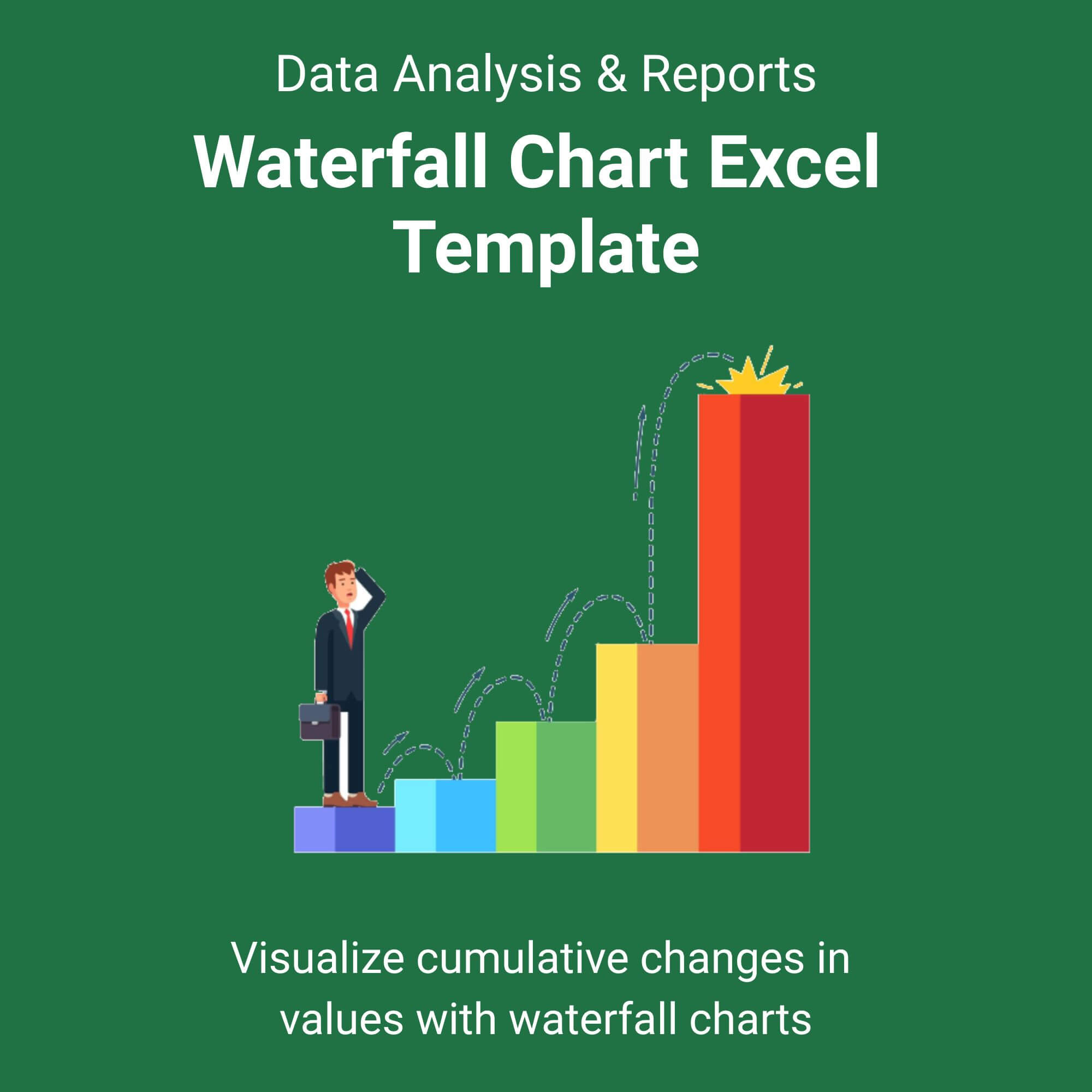 Data Analysis & Reports

Waterfall Chart Excel Template

Visualize cumulative changes in values with waterfall charts